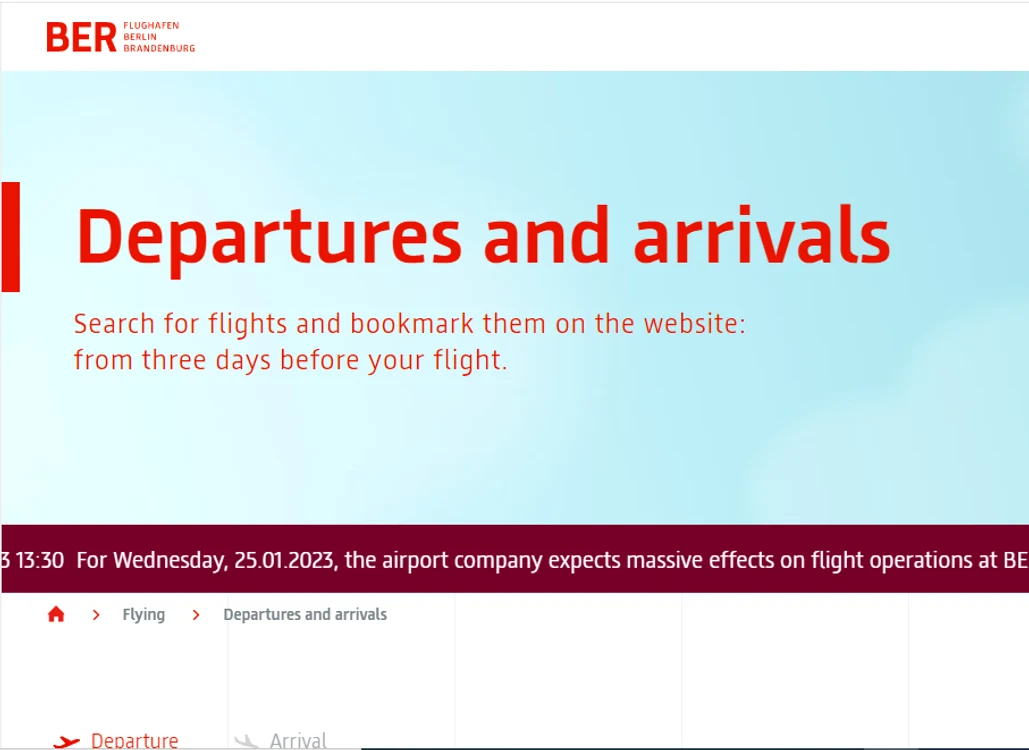 BER FLUGHAFEN BERLIN BRANDENBURG

Departures and arrivals

Search for flights and bookmark them on the website: from three days before your flight.

3 13:30 For Wednesday, 25.01.2023, the airport company expects massive effects on flight operations at BE

Flying > Departures and arrivals

Departure Arrival